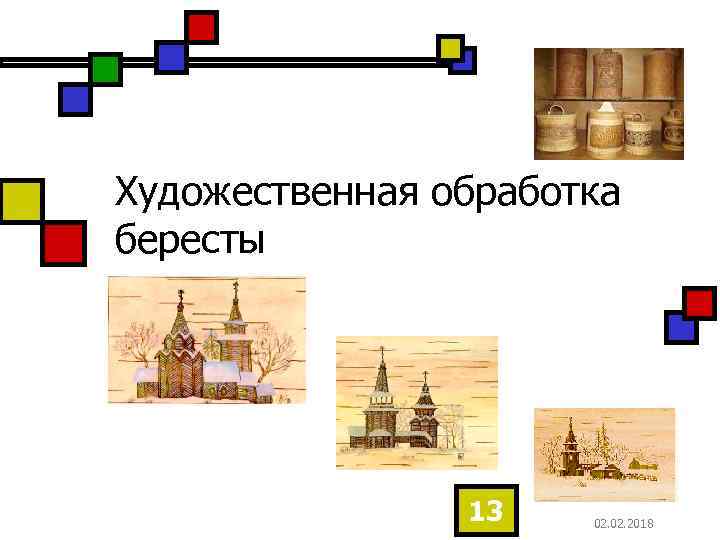 Художественная обработка бересты

13

02.02.2018